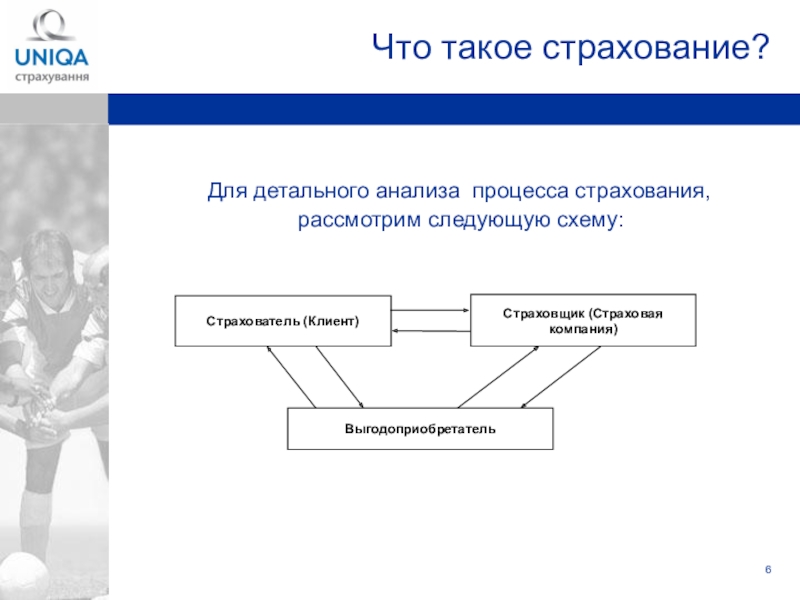 UNIQA
страхування

Что такое страхование?

Для детального анализа процесса страхования, рассмотрим следующую схему:

Страхователь (Клиент)

Страховщик (Страховая компания)

Выгодоприобретатель

6